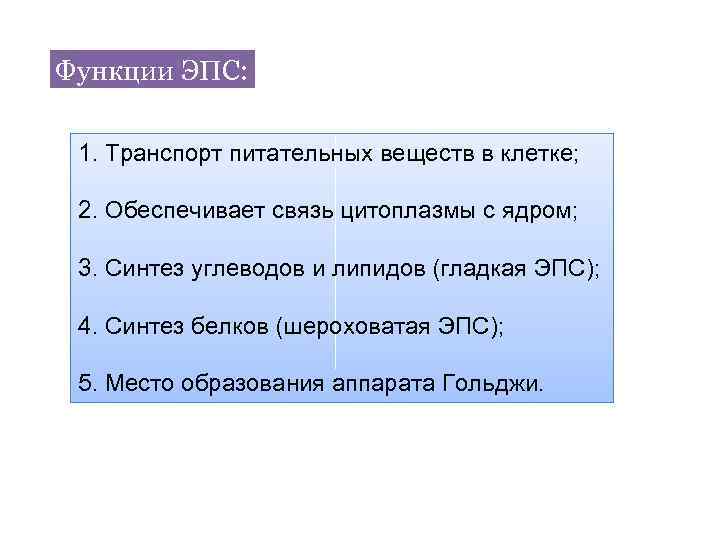 Функции ЭПС:

1. Транспорт питательных веществ в клетке;

2. Обеспечивает связь цитоплазмы с ядром;

3. Синтез углеводов и липидов (гладкая ЭПС);

4. Синтез белков (шероховатая ЭПС);

5. Место образования аппарата Гольджи.